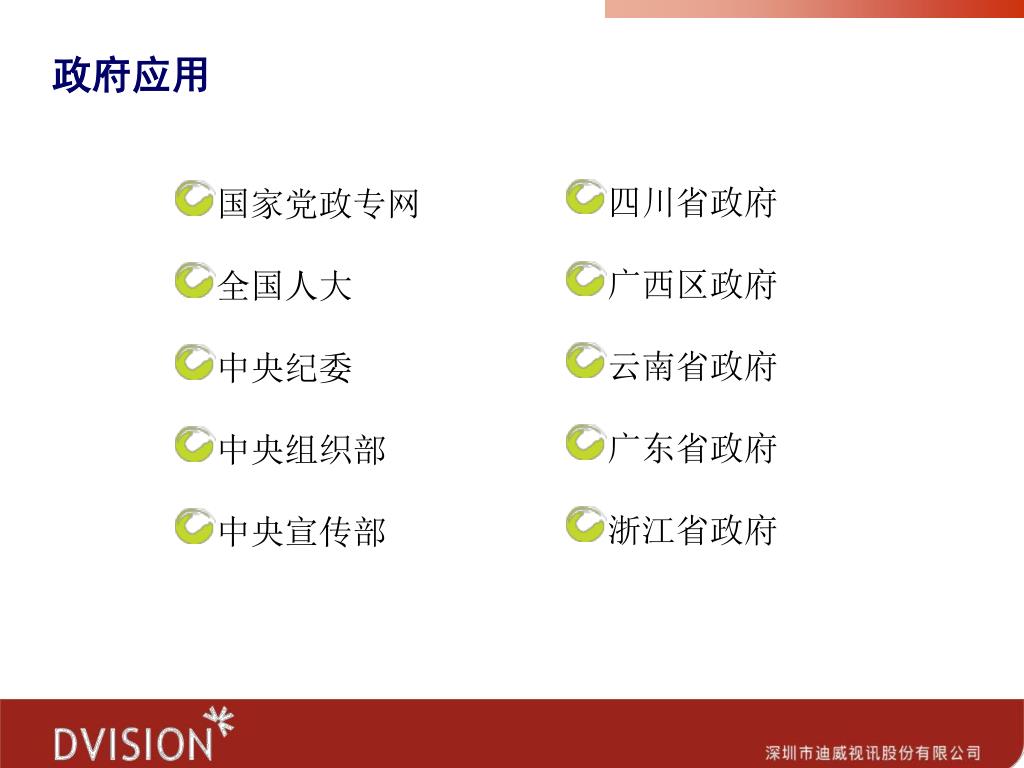 政府应用

国家党政专网

全国人大

中央纪委

中央组织部

中央宣传部

四川省政府

广西区政府

云南省政府

广东省政府

浙江省政府

DVISION

深圳市迪威视讯股份有限公司